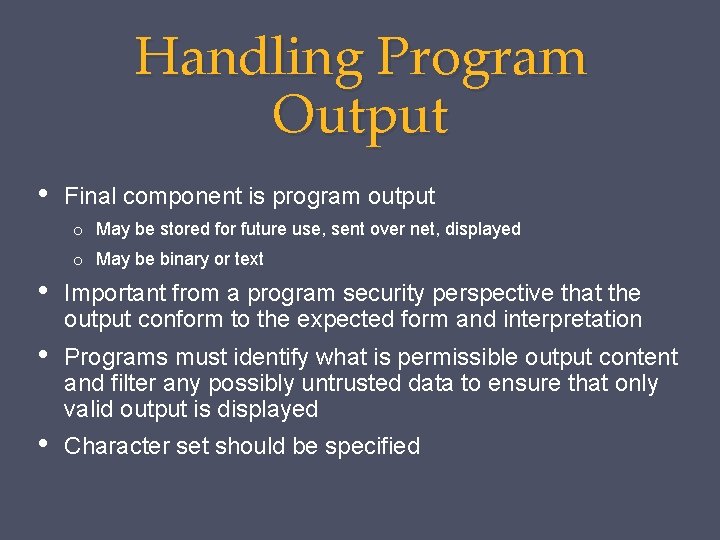 Handling Program Output

• Final component is program output

o May be stored for future use, sent over net, displayed

o May be binary or text

• Important from a program security perspective that the output conform to the expected form and interpretation

• Programs must identify what is permissible output content and filter any possibly untrusted data to ensure that only valid output is displayed

• Character set should be specified